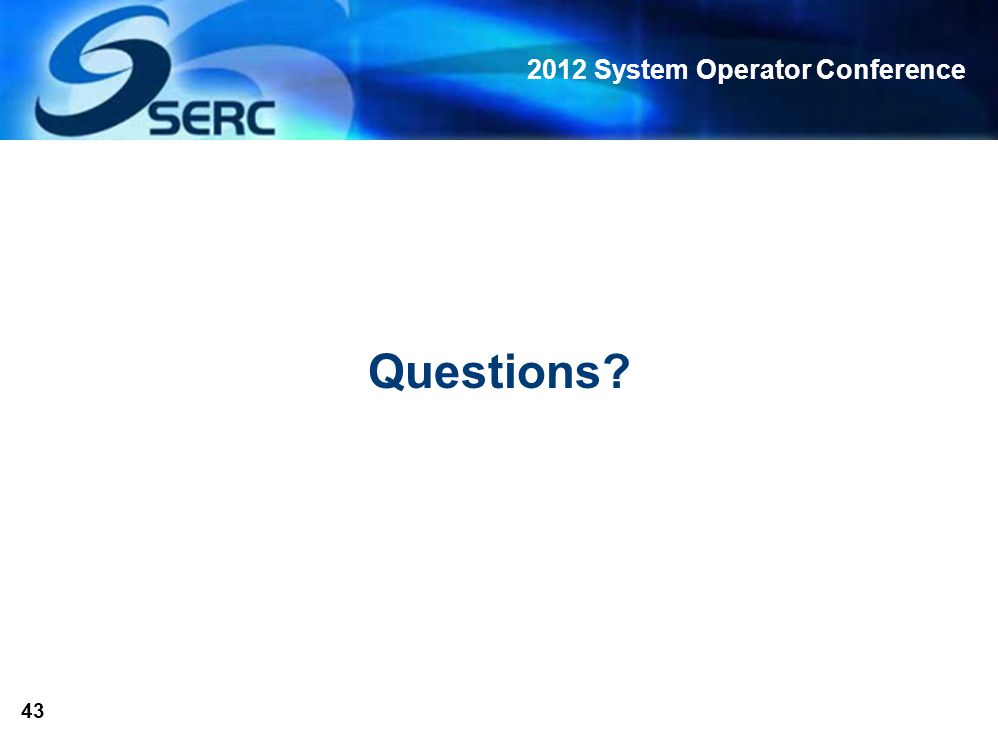 SERC

2012 System Operator Conference

Questions?

43